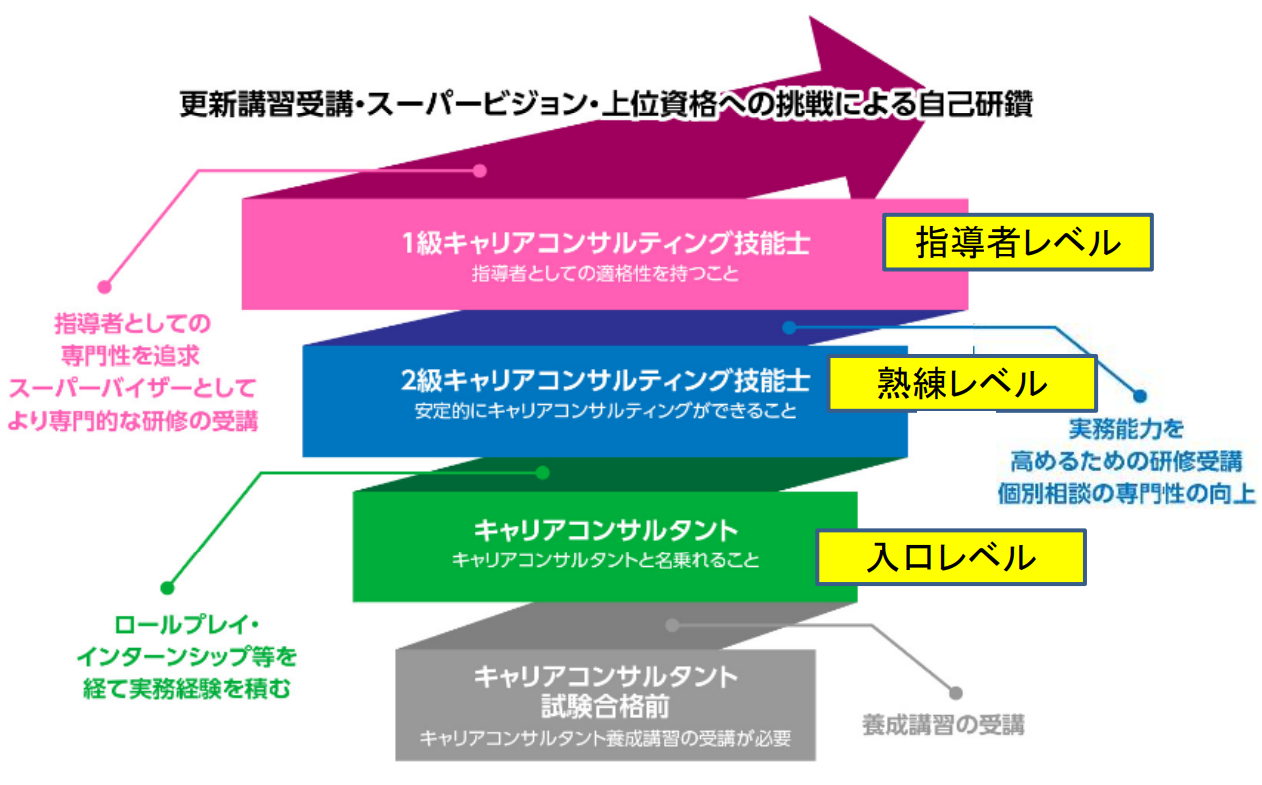 更新講習受講・スーパービジョン・上位資格への挑戦による自己研鑽

1級キャリアコンサルティング技能士
指導者としての適格性を持つこと

指導者レベル

指導者としての
専門性を追求
スーパーバイザーとして
より専門的な研修の受講

2級キャリアコンサルティング技能士
安定的にキャリアコンサルティングができること

熟練レベル

実務能力を
高めるための研修受講
個別相談の専門性の向上

キャリアコンサルタント
キャリアコンサルタントと名乗れること

入口レベル

ロールプレイ・
インターンシップ等を
経て実務経験を積む

キャリアコンサルタント
試験合格前
キャリアコンサルタント養成講習の受講が必要

養成講習の受講